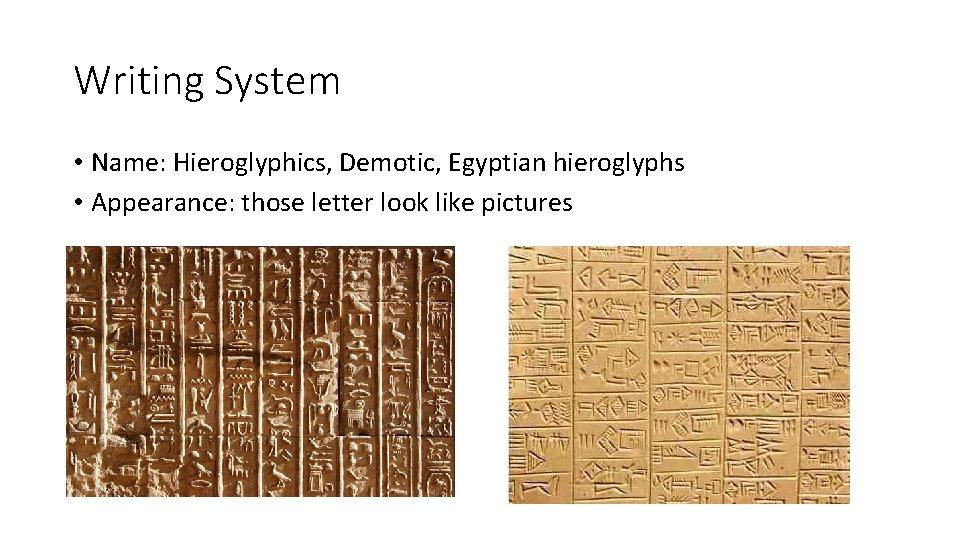 Writing System

• Name: Hieroglyphics, Demotic, Egyptian hieroglyphs
• Appearance: those letter look like pictures